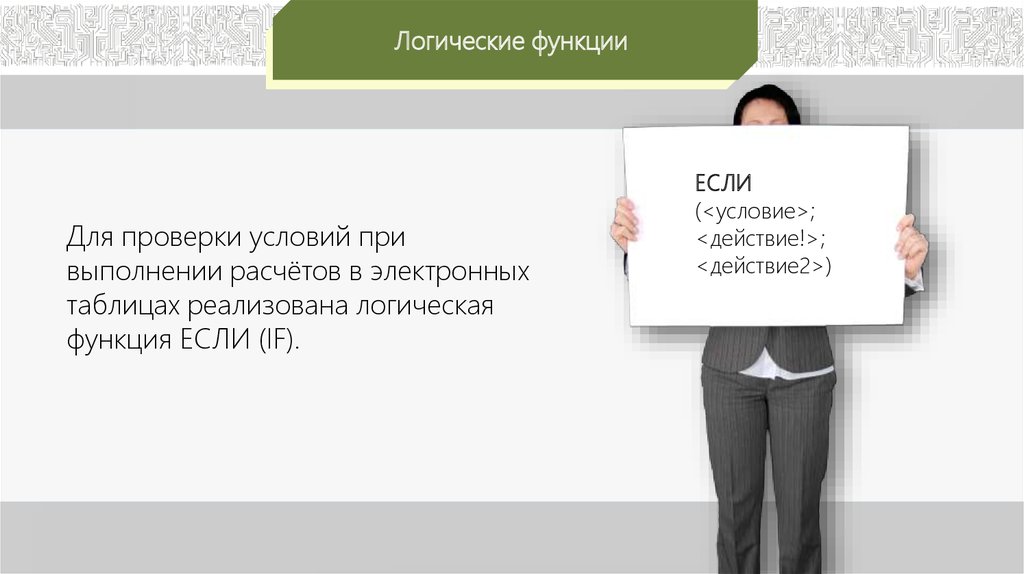 Логические функции

Для проверки условий при выполнении расчётов в электронных таблицах реализована логическая функция ЕСЛИ (IF).

ЕСЛИ
(<условие>;
<действие!>;
<действие2>)